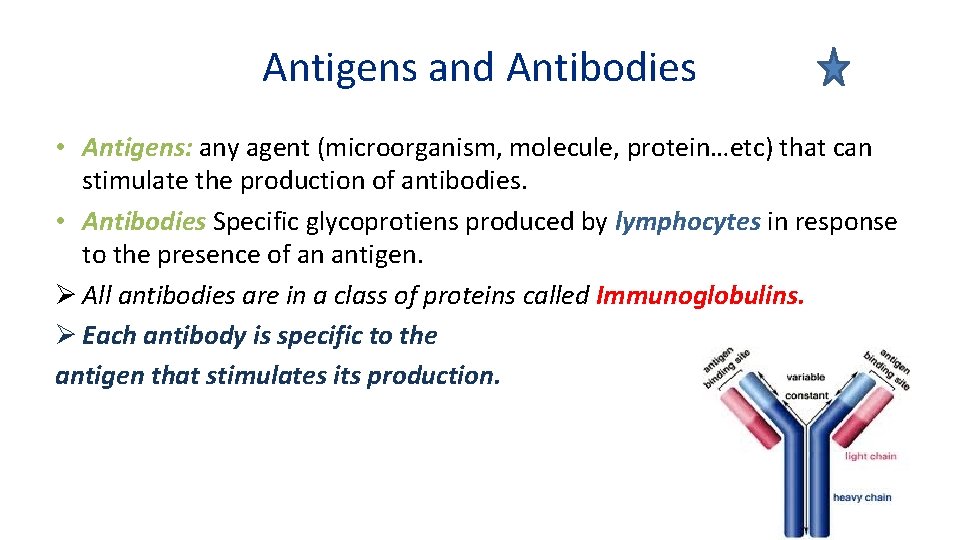 Antigens and Antibodies

• Antigens: any agent (microorganism, molecule, protein…etc) that can stimulate the production of antibodies.

• Antibodies Specific glycoprotiens produced by lymphocytes in response to the presence of an antigen.

➢ All antibodies are in a class of proteins called Immunoglobulins.

➢ Each antibody is specific to the antigen that stimulates its production.

antigen binding site
variable
constant
antigen binding site
light chain
heavy chain